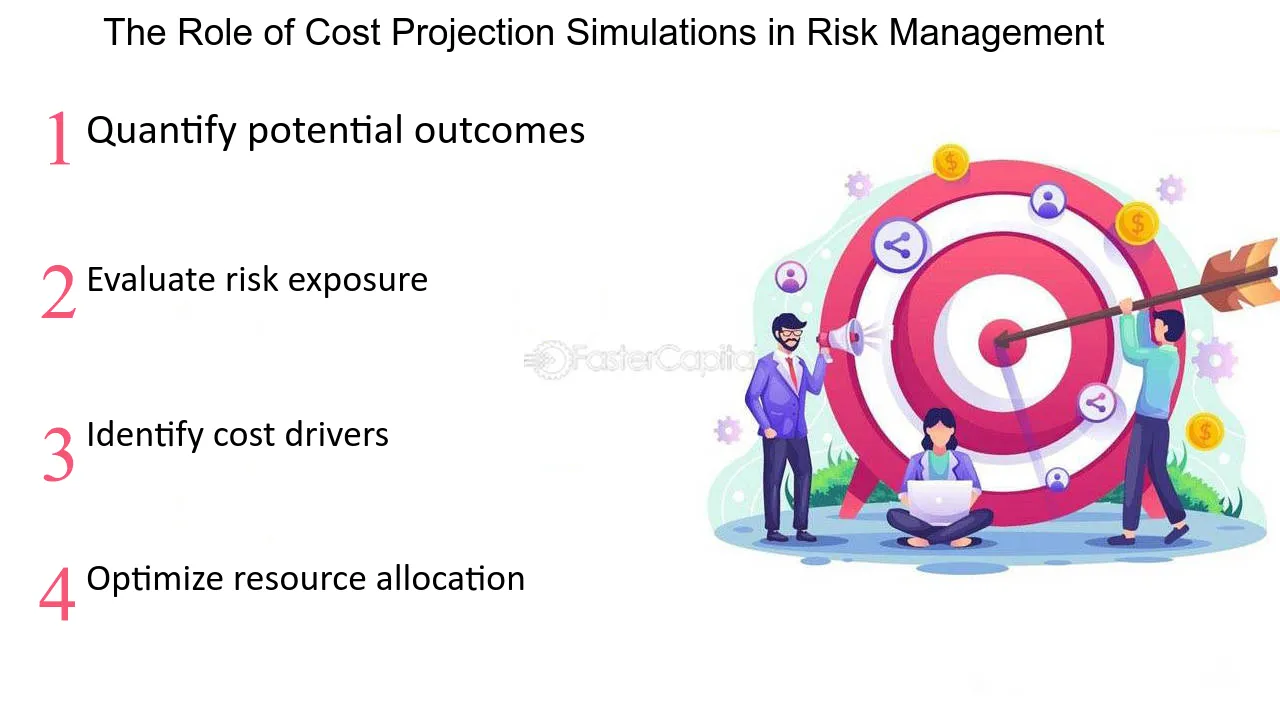 The Role of Cost Projection Simulations in Risk Management

1 Quantify potential outcomes

2 Evaluate risk exposure

3 Identify cost drivers

4 Optimize resource allocation

FasterCapital